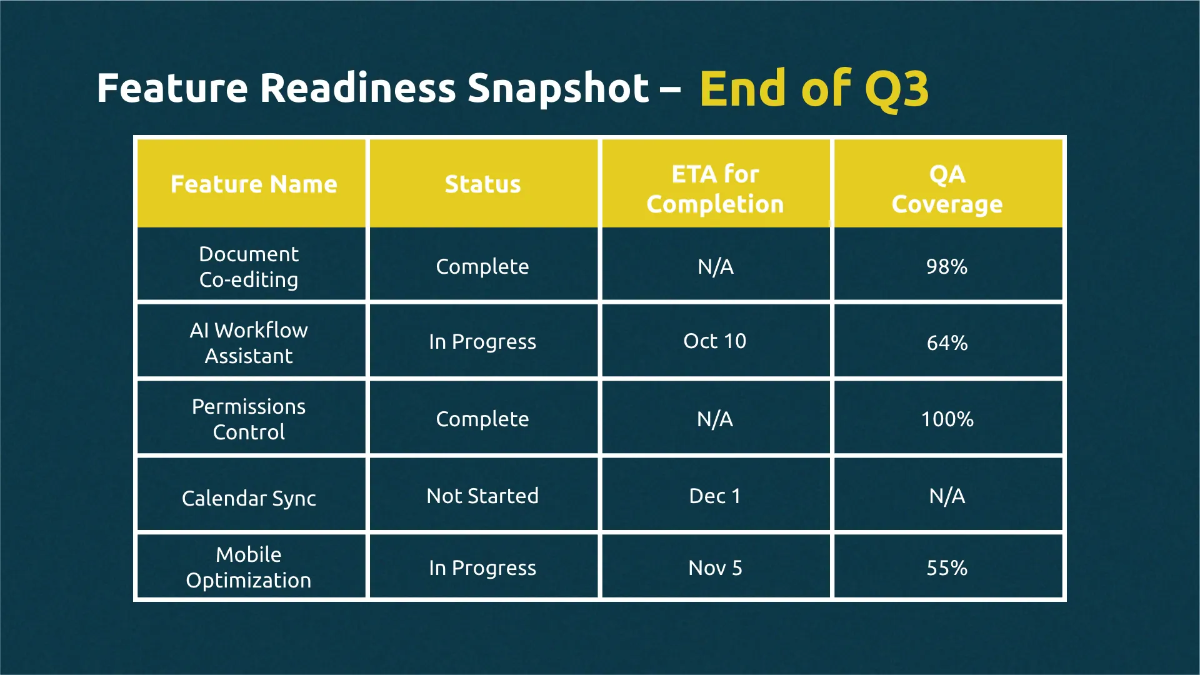 Feature Readiness Snapshot – End of Q3

| Feature Name | Status | ETA for Completion | QA Coverage |
|---|---|---|---|
| Document Co-editing | Complete | N/A | 98% |
| AI Workflow Assistant | In Progress | Oct 10 | 64% |
| Permissions Control | Complete | N/A | 100% |
| Calendar Sync | Not Started | Dec 1 | N/A |
| Mobile Optimization | In Progress | Nov 5 | 55% |